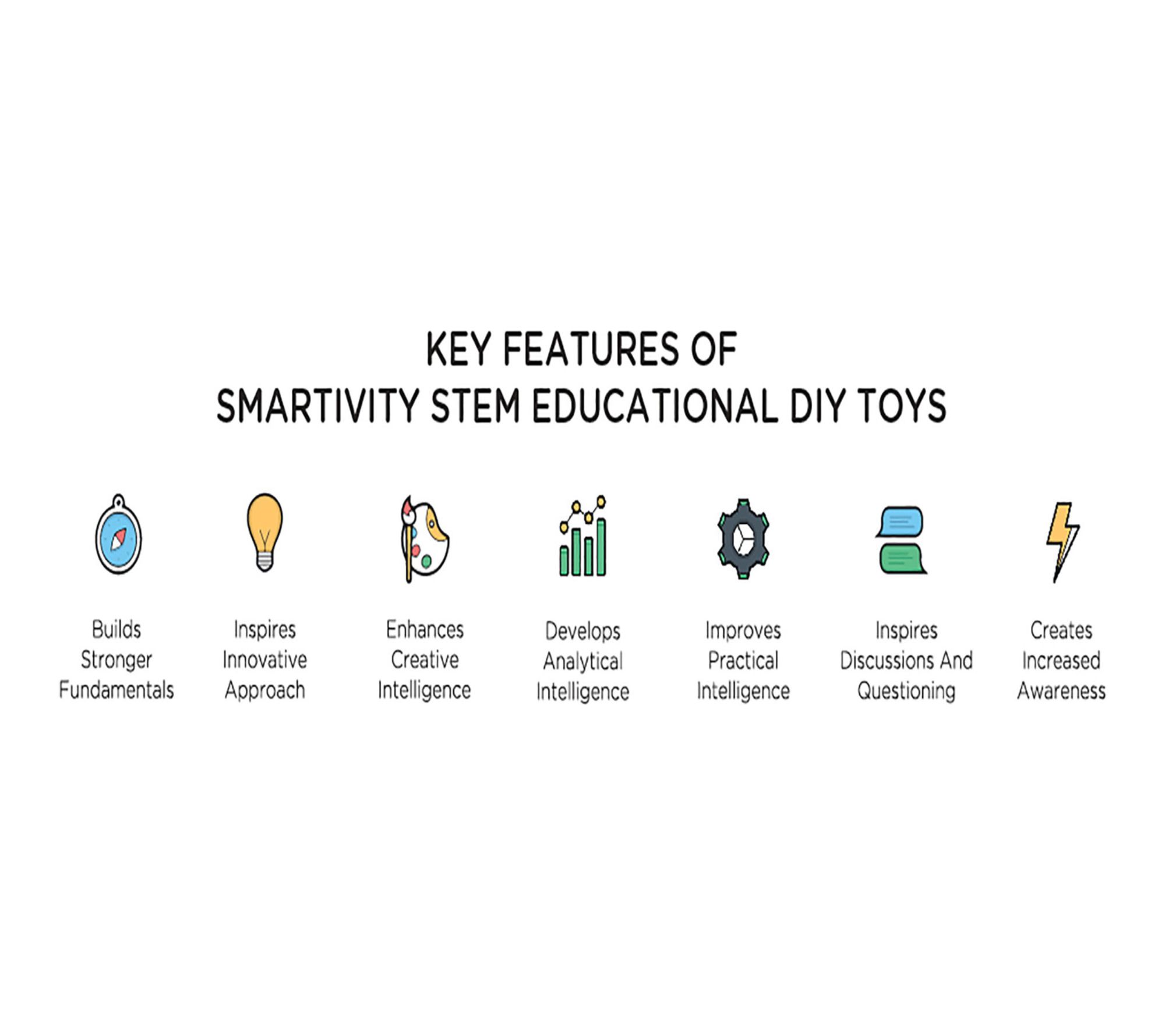 KEY FEATURES OF
SMARTIVITY STEM EDUCATIONAL DIY TOYS

Builds Stronger Fundamentals

Inspires Innovative Approach

Enhances Creative Intelligence

Develops Analytical Intelligence

Improves Practical Intelligence

Inspires Discussions And Questioning

Creates Increased Awareness